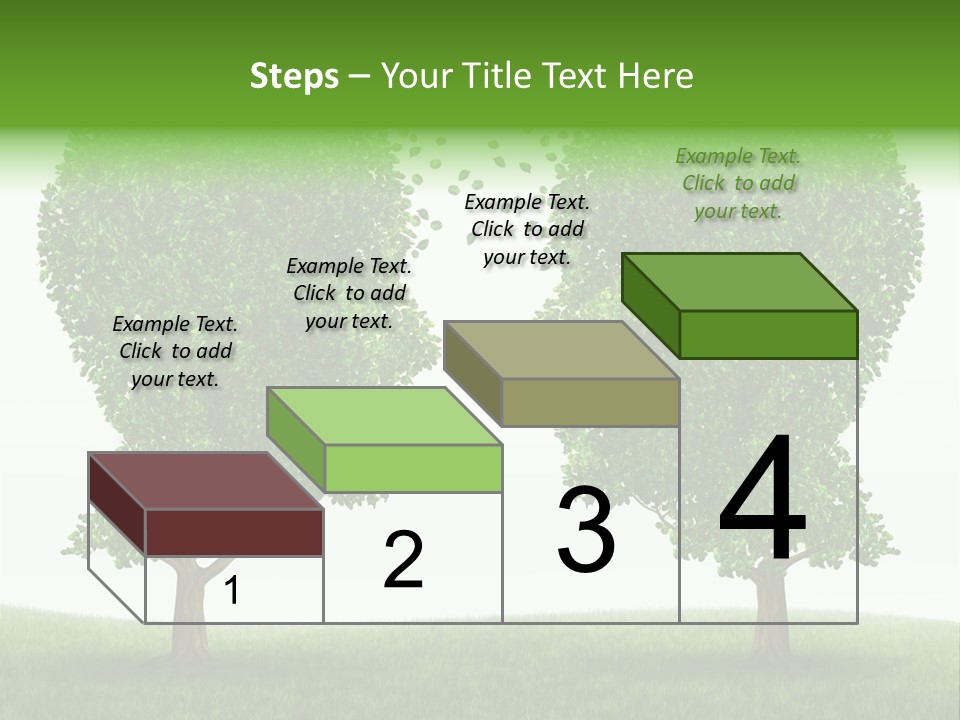 Steps – Your Title Text Here

Example Text. Click to add your text.

Example Text. Click to add your text.

Example Text. Click to add your text.

Example Text. Click to add your text.

1

2

3

4